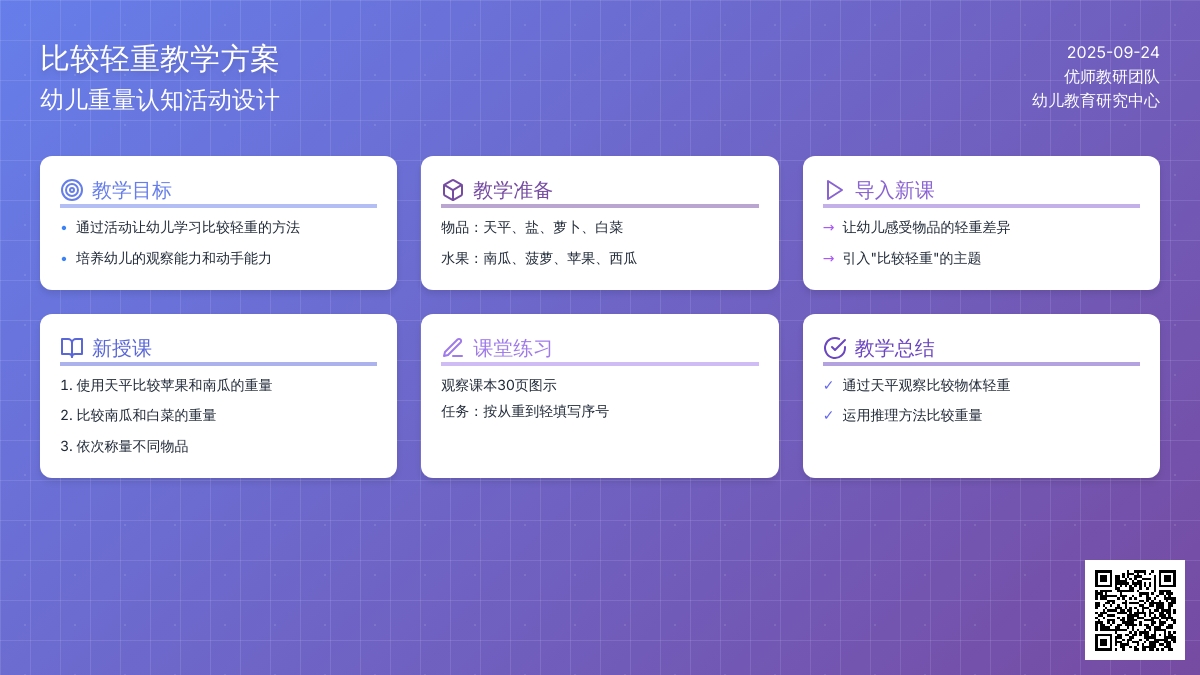 比较轻重教学方案
幼儿重量认知活动设计

2025-09-24
优师教研团队
幼儿教育研究中心

教学目标
• 通过活动让幼儿学习比较轻重的方法
• 培养幼儿的观察能力和动手能力

教学准备
物品：天平、盐、萝卜、白菜
水果：南瓜、菠萝、苹果、西瓜

导入新课
→ 让幼儿感受物品的轻重差异
→ 引入"比较轻重"的主题

新授课
1. 使用天平比较苹果和南瓜的重量
2. 比较南瓜和白菜的重量
3. 依次称量不同物品

课堂练习
观察课本30页图示
任务：按从重到轻填写序号

教学总结
✓ 通过天平观察比较物体轻重
✓ 运用推理方法比较重量